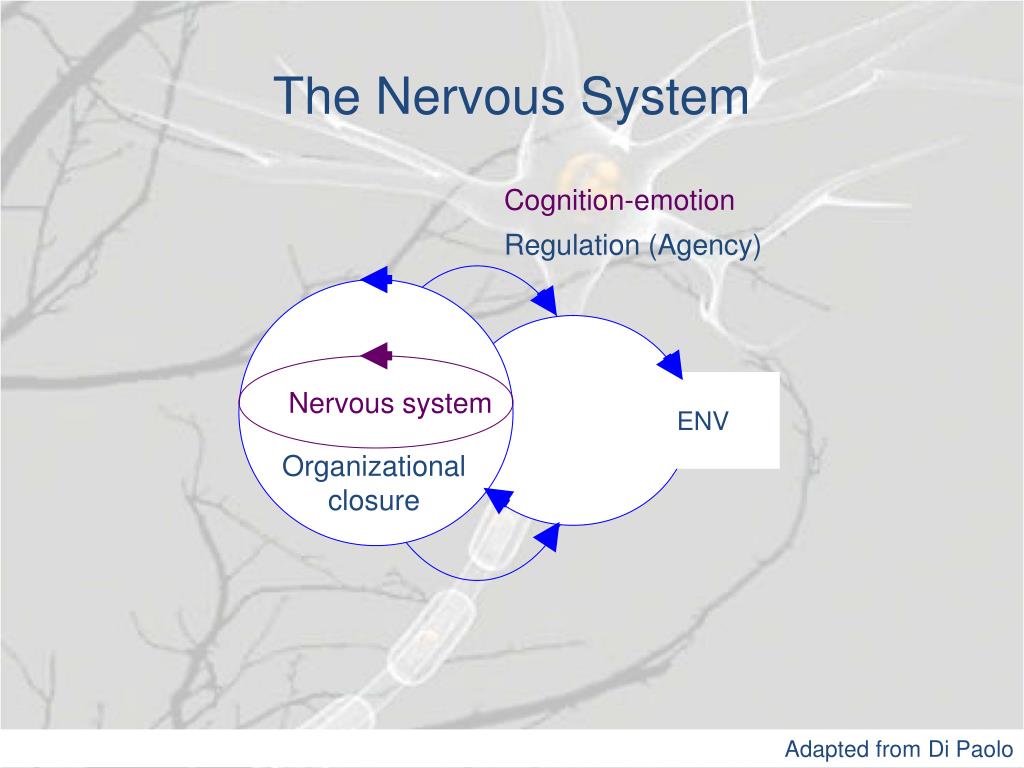 The Nervous System

Cognition-emotion

Regulation (Agency)

Nervous system

Organizational closure

ENV

Adapted from Di Paolo